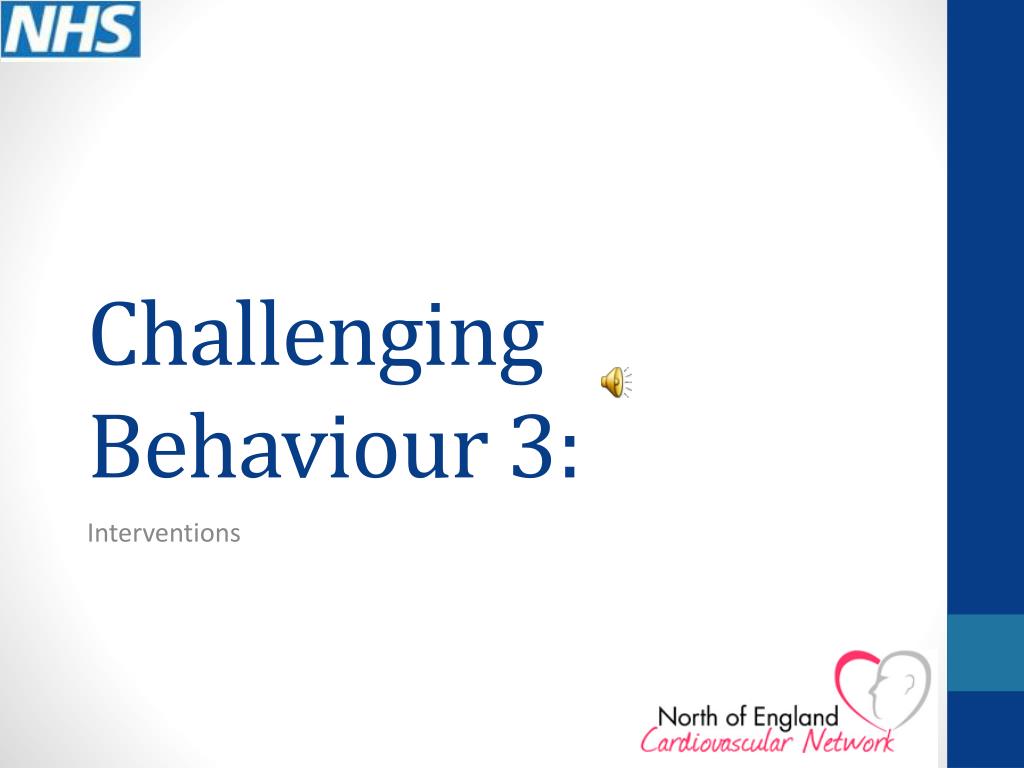 NHS

Challenging Behaviour 3:

Interventions

North of England
Cardiovascular Network